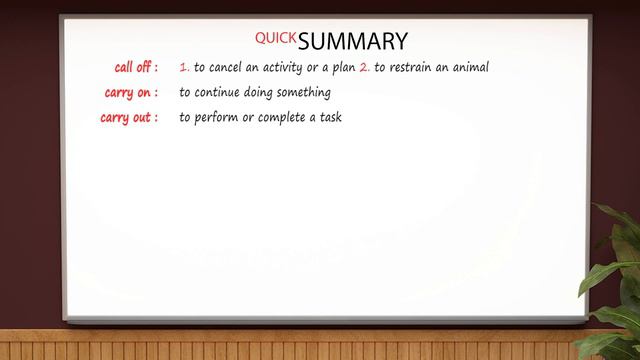 QUICK SUMMARY

call off : 1. to cancel an activity or a plan 2. to restrain an animal

carry on : to continue doing something

carry out : to perform or complete a task